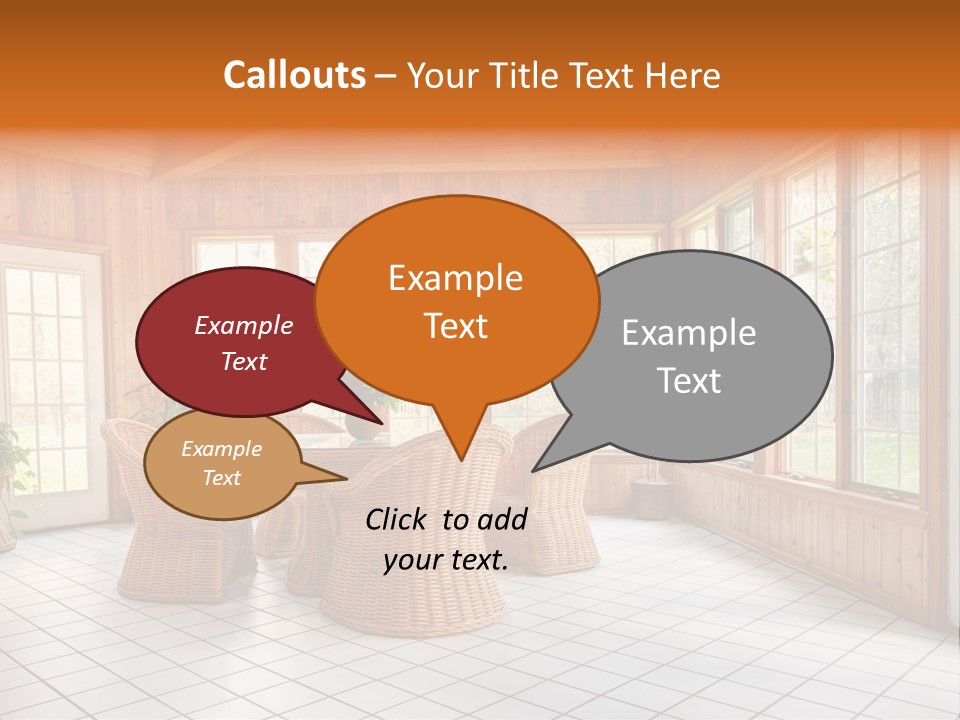 Callouts – Your Title Text Here

Example Text

Example Text

Example Text

Example Text

Click to add your text.